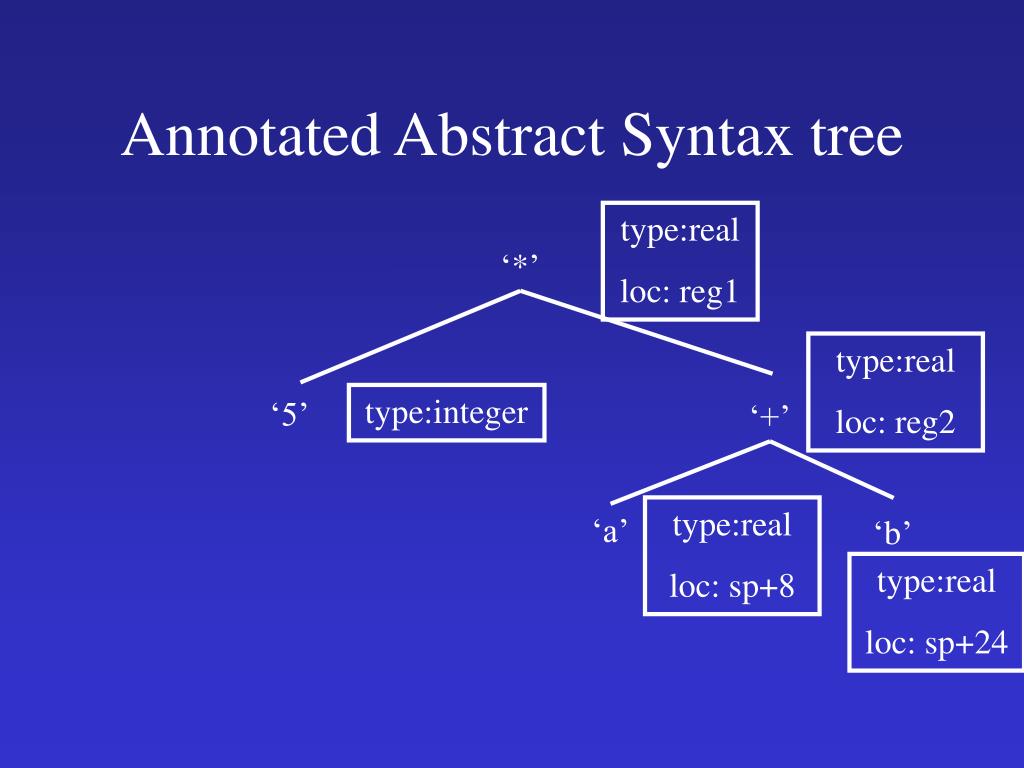 Annotated Abstract Syntax tree

‘*’

type:real
loc: reg1

‘5’

type:integer

‘+’

type:real
loc: reg2

‘a’

type:real
loc: sp+8

‘b’

type:real
loc: sp+24